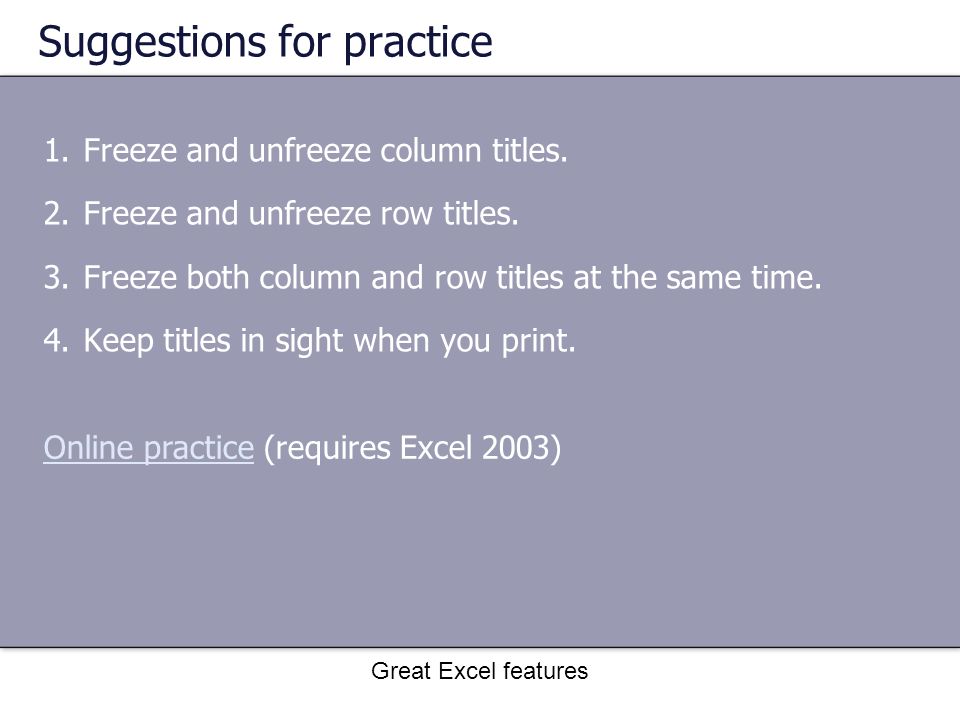 Suggestions for practice

1. Freeze and unfreeze column titles.

2. Freeze and unfreeze row titles.

3. Freeze both column and row titles at the same time.

4. Keep titles in sight when you print.

Online practice (requires Excel 2003)

Great Excel features